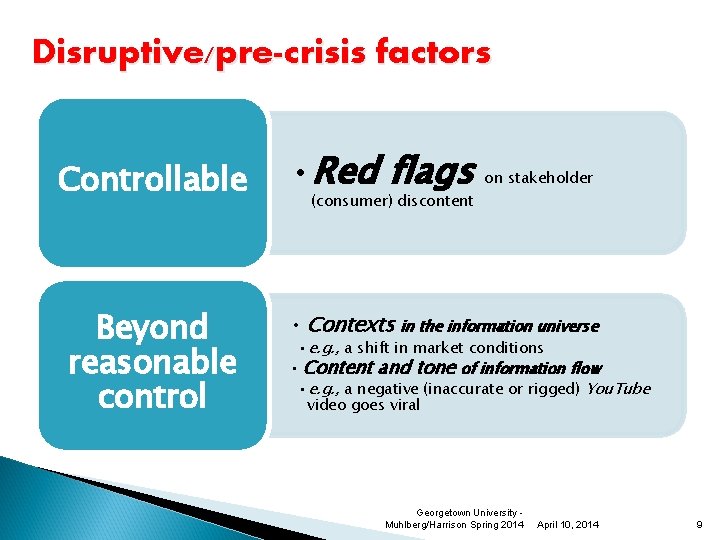 Disruptive/pre-crisis factors

Controllable

• Red flags on stakeholder (consumer) discontent

Beyond reasonable control

• Contexts in the information universe
• e.g., a shift in market conditions
• Content and tone of information flow
• e.g., a negative (inaccurate or rigged) YouTube video goes viral

Georgetown University - Muhlberg/Harrison Spring 2014 April 10, 2014 9